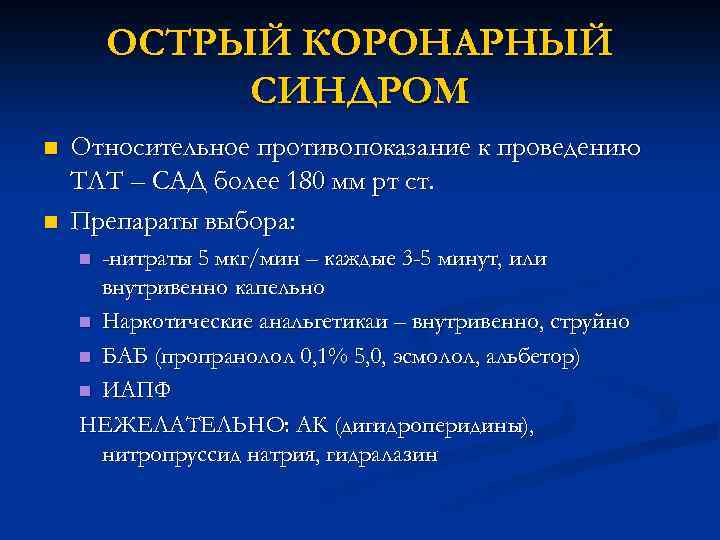 ОСТРЫЙ КОРОНАРНЫЙ СИНДРОМ

Относительное противопоказание к проведению ТЛТ – САД более 180 мм рт ст.

Препараты выбора:

-нитраты 5 мкг/мин – каждые 3-5 минут, или внутривенно капельно

Наркотические анальгетикаи – внутривенно, струйно

БАБ (пропранолол 0,1% 5,0, эсмолол, альбетор)

ИАПФ

НЕЖЕЛАТЕЛЬНО: АК (дигидроперидины), нитропруссид натрия, гидралазин